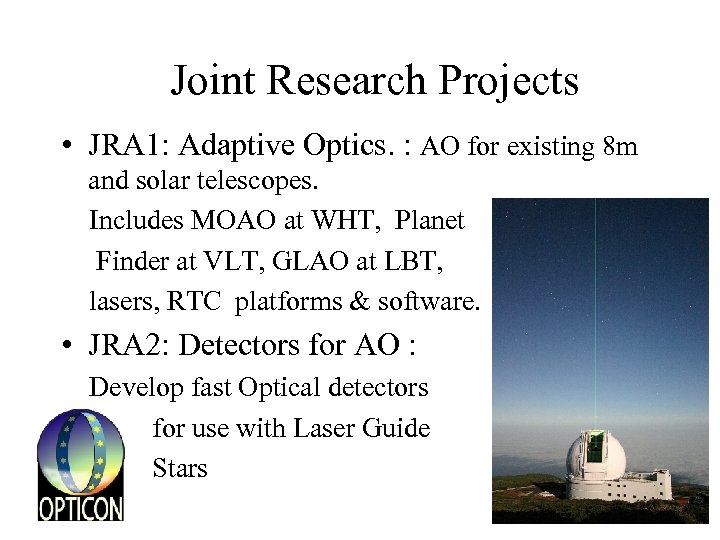 Joint Research Projects

• JRA1: Adaptive Optics. : AO for existing 8m and solar telescopes.

Includes MOAO at WHT, Planet Finder at VLT, GLAO at LBT, lasers, RTC platforms & software.

• JRA2: Detectors for AO :

Develop fast Optical detectors for use with Laser Guide Stars

OPTICON